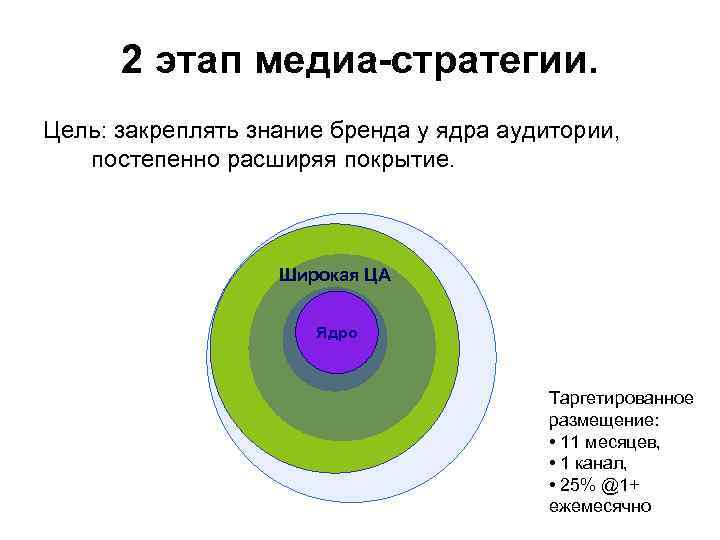 2 этап медиа-стратегии.

Цель: закреплять знание бренда у ядра аудитории, постепенно расширяя покрытие.

Широкая ЦА

Ядро

Таргетированное размещение:
• 11 месяцев,
• 1 канал,
• 25% @1+ ежемесячно